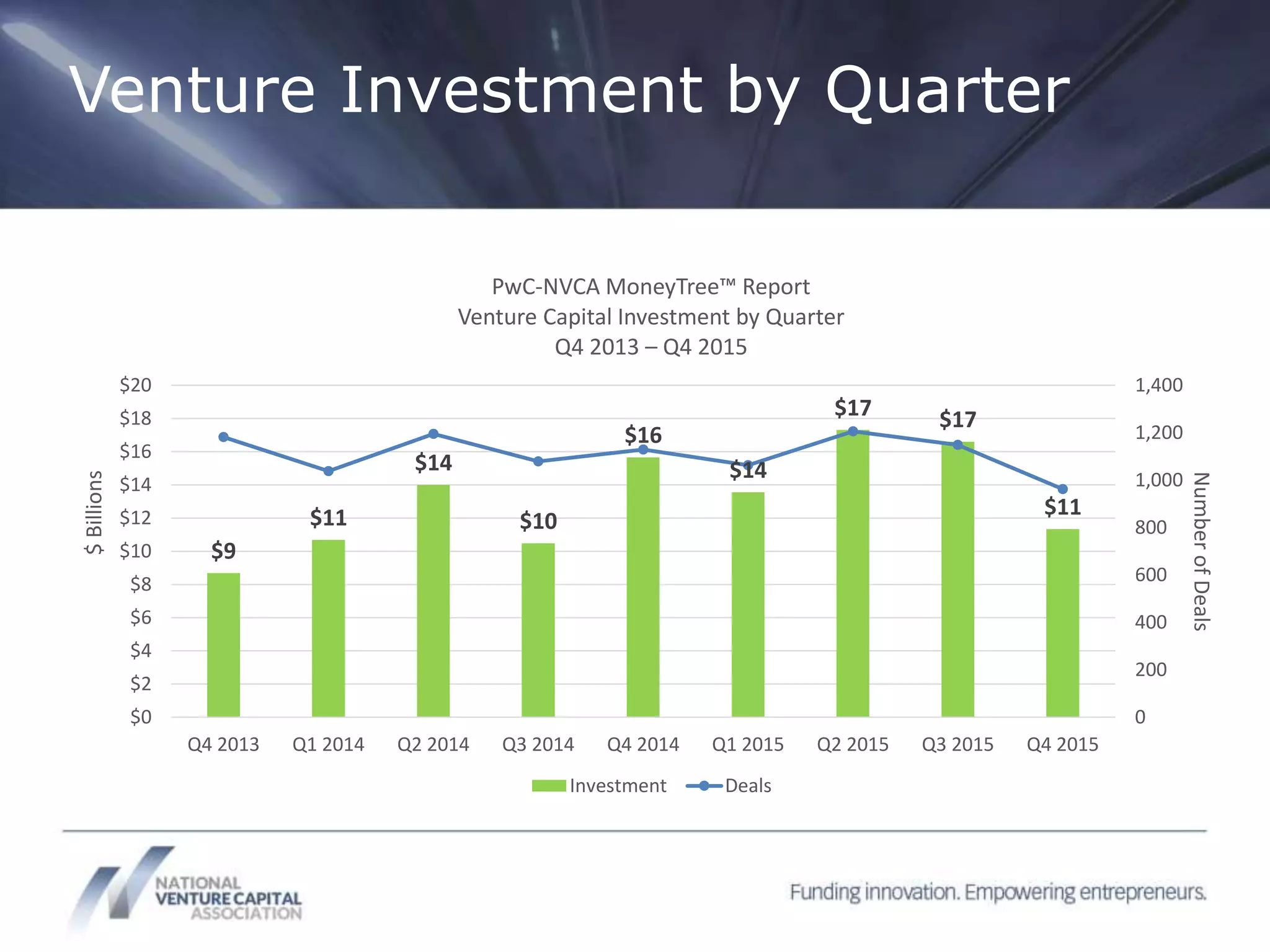 Venture Investment by Quarter

PwC-NVCA MoneyTree™ Report
Venture Capital Investment by Quarter
Q4 2013 – Q4 2015

$ Billions

$20
$18
$16
$14
$12
$10
$8
$6
$4
$2
$0

1,400
1,200
1,000
800
600
400
200
0

Number of Deals

$9
$11
$14
$10
$16
$14
$17
$17
$11

Q4 2013
Q1 2014
Q2 2014
Q3 2014
Q4 2014
Q1 2015
Q2 2015
Q3 2015
Q4 2015

Investment
Deals

NATIONAL
VENTURE CAPITAL
ASSOCIATION

Funding innovation. Empowering entrepreneurs.